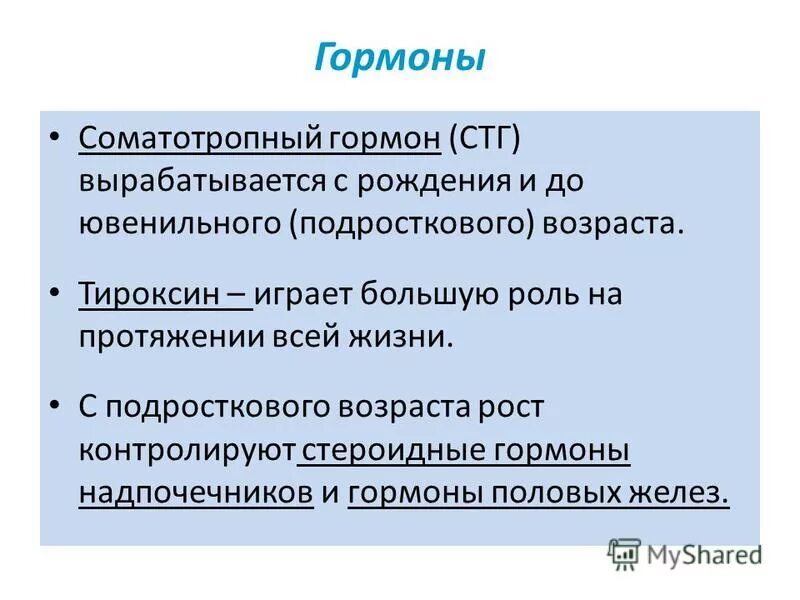 Гормоны

• Соматотропный гормон (СТГ) вырабатывается с рождения и до ювенильного (подросткового) возраста.

• Тироксин – играет большую роль на протяжении всей жизни.

• С подросткового возраста рост контролируют стероидные гормоны надпочечников и гормоны половых желез.

MyShared